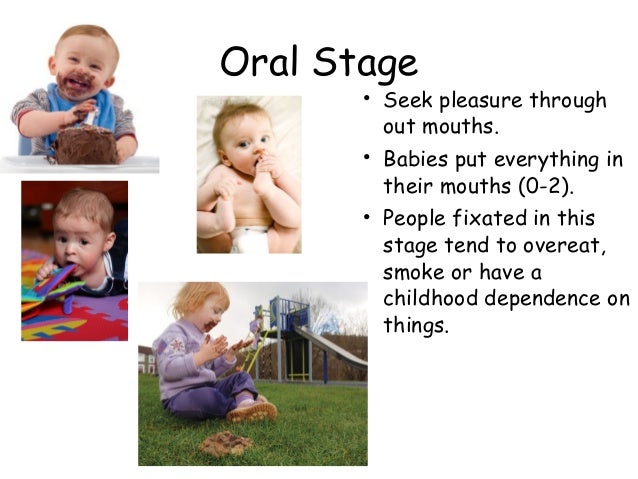 Oral Stage

• Seek pleasure through out mouths.

• Babies put everything in their mouths (0-2).

• People fixated in this stage tend to overeat, smoke or have a childhood dependence on things.